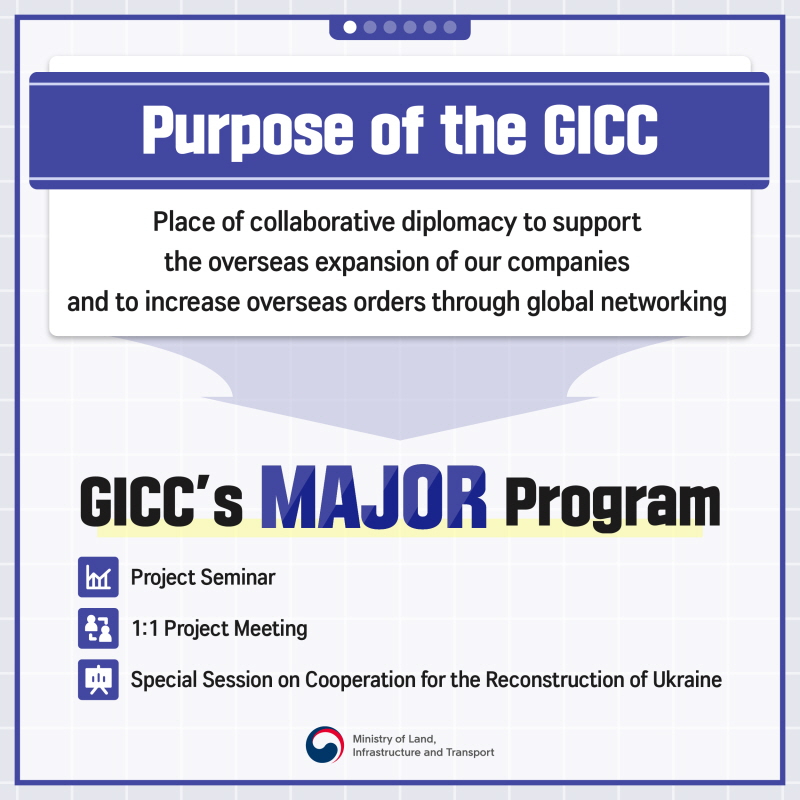 Purpose of the GICC

Place of collaborative diplomacy to support the overseas expansion of our companies and to increase overseas orders through global networking

GICC's MAJOR Program

Project Seminar

1:1 Project Meeting

Special Session on Cooperation for the Reconstruction of Ukraine

Ministry of Land, Infrastructure and Transport